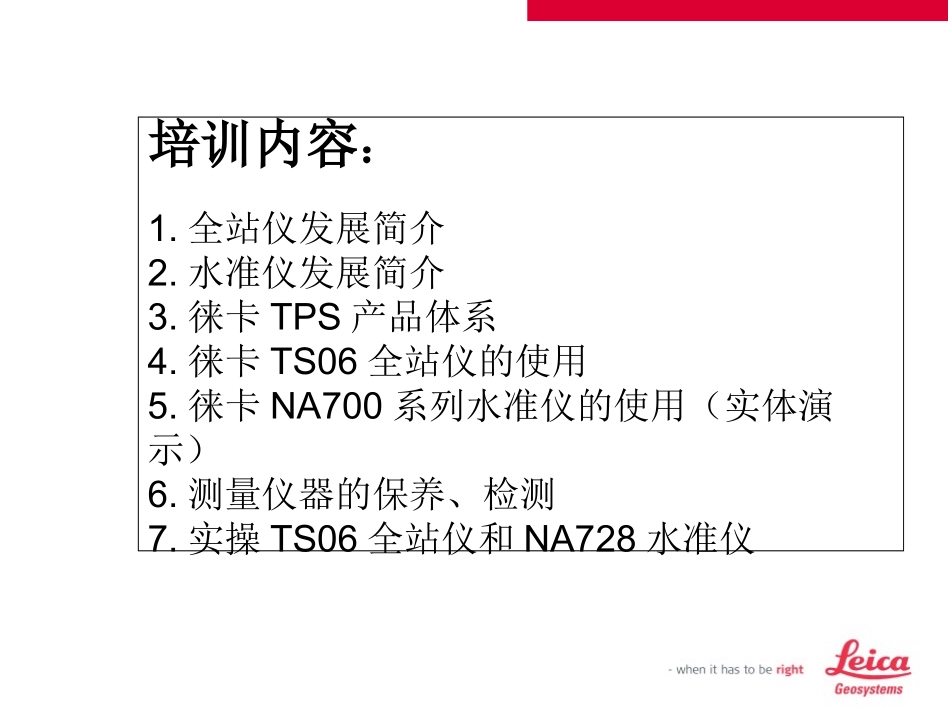 培训内容：

1. 全站仪发展简介
2. 水准仪发展简介
3. 徕卡 TPS 产品体系
4. 徕卡 TS06 全站仪的使用
5. 徕卡 NA700 系列水准仪的使用（实体演示）
6. 测量仪器的保养、检测
7. 实操 TS06 全站仪和 NA728 水准仪

- when it has to be right

Leica
Geosystems